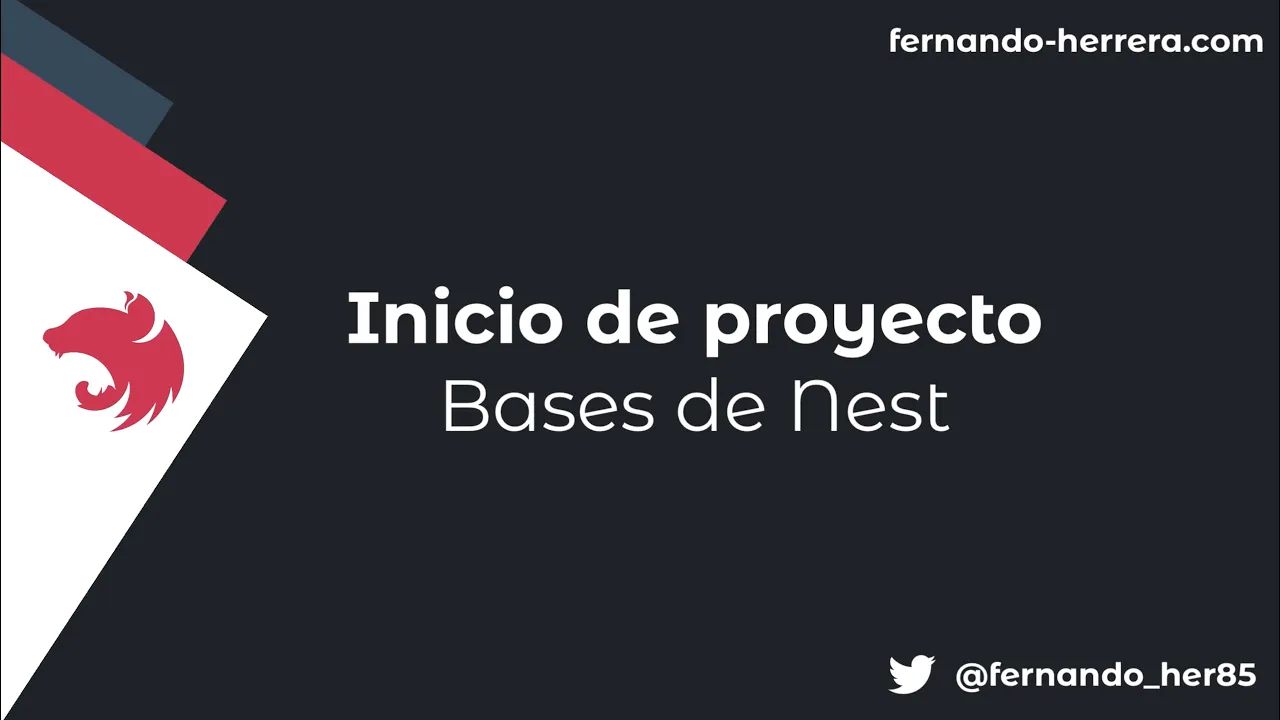 fernando-herrera.com

Inicio de proyecto
Bases de Nest

@fernando_her85